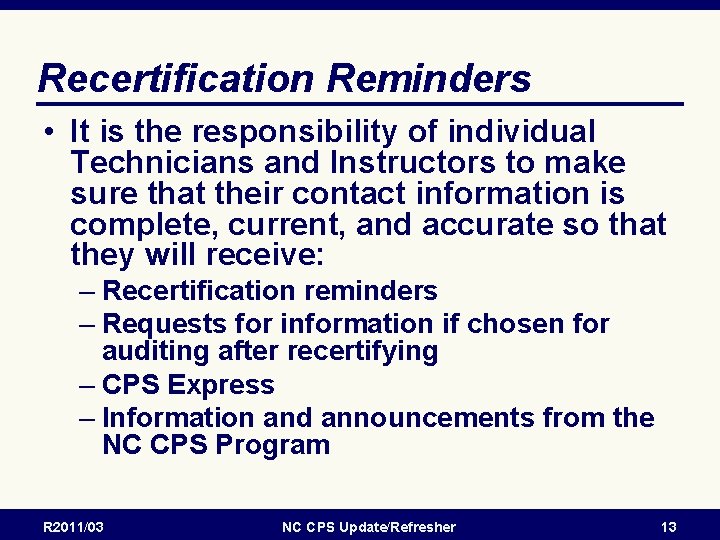 Recertification Reminders

• It is the responsibility of individual Technicians and Instructors to make sure that their contact information is complete, current, and accurate so that they will receive:
– Recertification reminders
– Requests for information if chosen for auditing after recertifying
– CPS Express
– Information and announcements from the NC CPS Program

R2011/03 NC CPS Update/Refresher 13